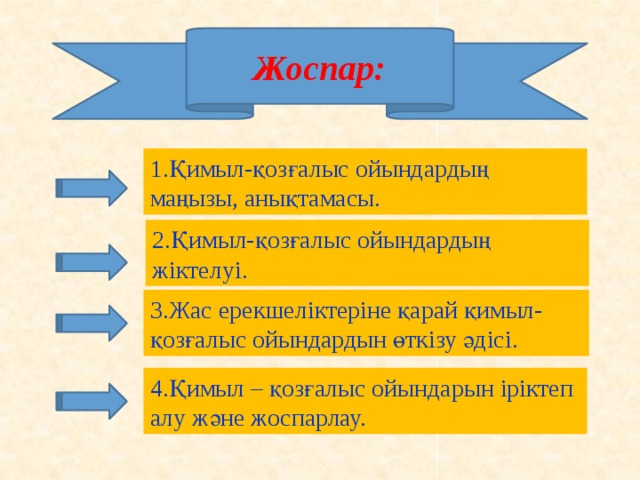 Жоспар:

1.Қимыл-қозғалыс ойындардың маңызы, анықтамасы.

2.Қимыл-қозғалыс ойындардың жіктелуі.

3.Жас ерекшеліктеріне қарай қимыл-қозғалыс ойындардын өткізу әдісі.

4.Қимыл – қозғалыс ойындарын іріктеп алу және жоспарлау.